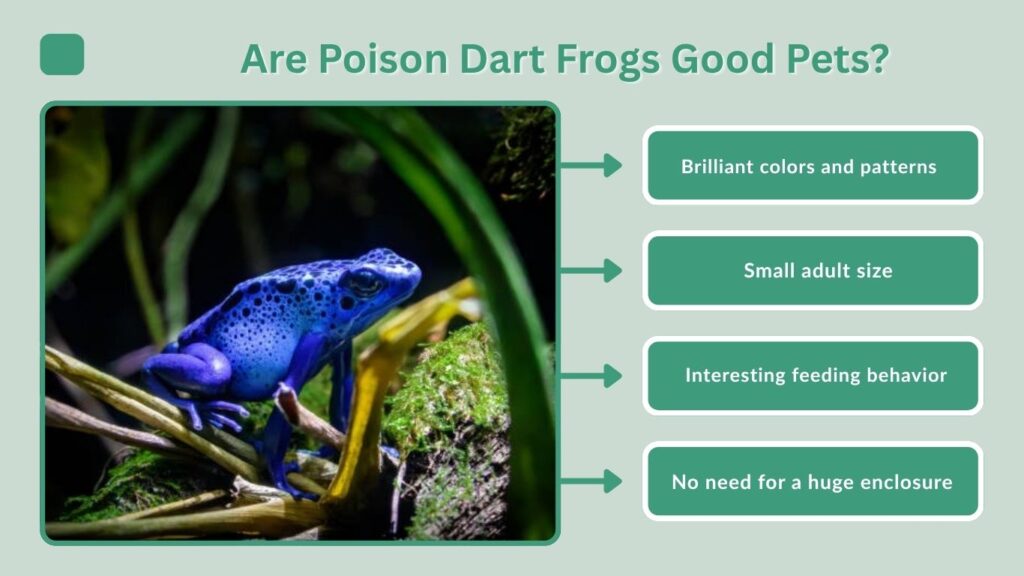 Are Poison Dart Frogs Good Pets?

Brilliant colors and patterns

Small adult size

Interesting feeding behavior

No need for a huge enclosure